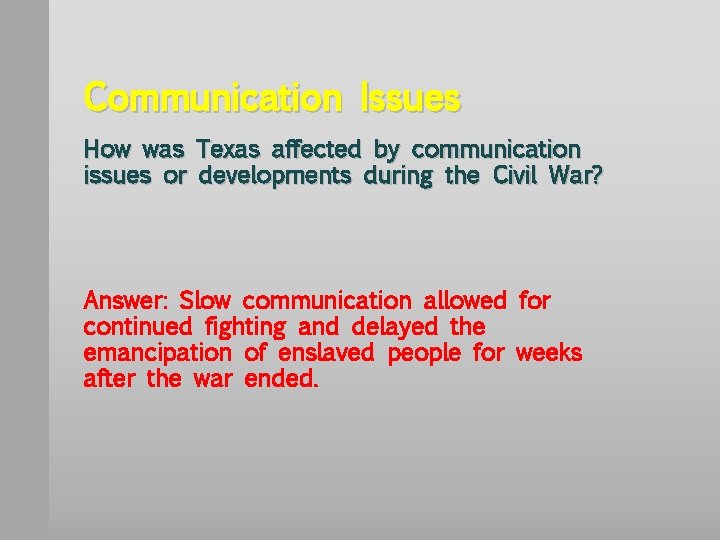 Communication Issues

How was Texas affected by communication issues or developments during the Civil War?

Answer: Slow communication allowed for continued fighting and delayed the emancipation of enslaved people for weeks after the war ended.